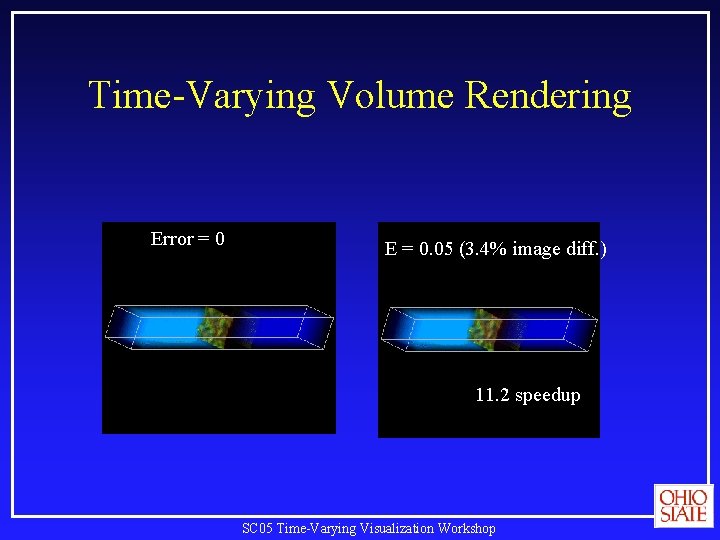 Time-Varying Volume Rendering

Error = 0

E = 0.05 (3.4% image diff.)

11.2 speedup

OHIO STATE

SC05 Time-Varying Visualization Workshop